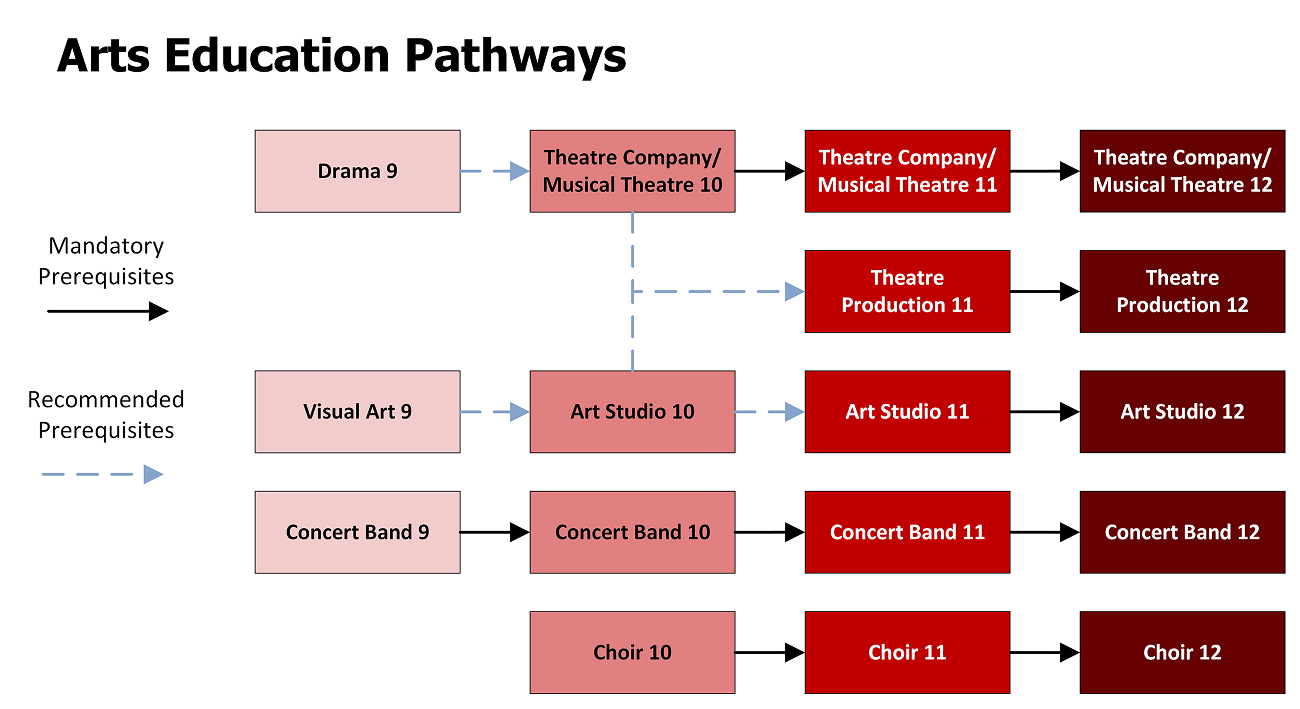 Arts Education Pathways

Mandatory Prerequisites

Recommended Prerequisites

Drama 9

Theatre Company/ Musical Theatre 10

Theatre Company/ Musical Theatre 11

Theatre Company/ Musical Theatre 12

Theatre Production 11

Theatre Production 12

Visual Art 9

Art Studio 10

Art Studio 11

Art Studio 12

Concert Band 9

Concert Band 10

Concert Band 11

Concert Band 12

Choir 10

Choir 11

Choir 12